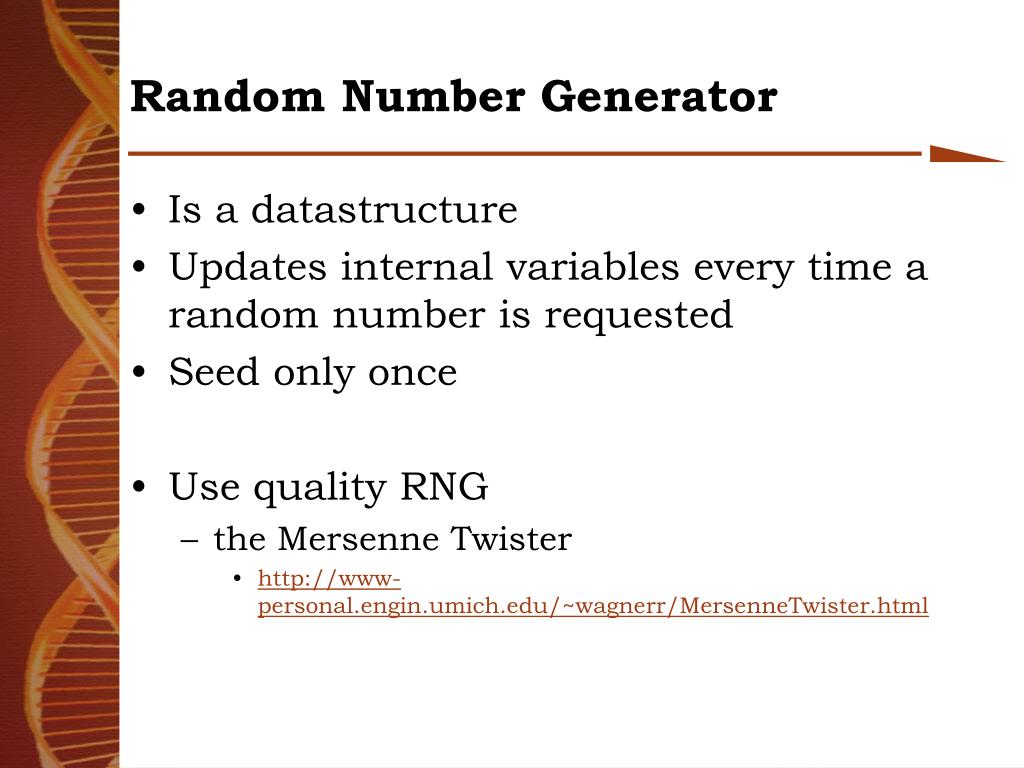 Random Number Generator

• Is a datastructure
• Updates internal variables every time a random number is requested
• Seed only once

• Use quality RNG
– the Mersenne Twister
• http://www-personal.engin.umich.edu/~wagnerr/MersenneTwister.html